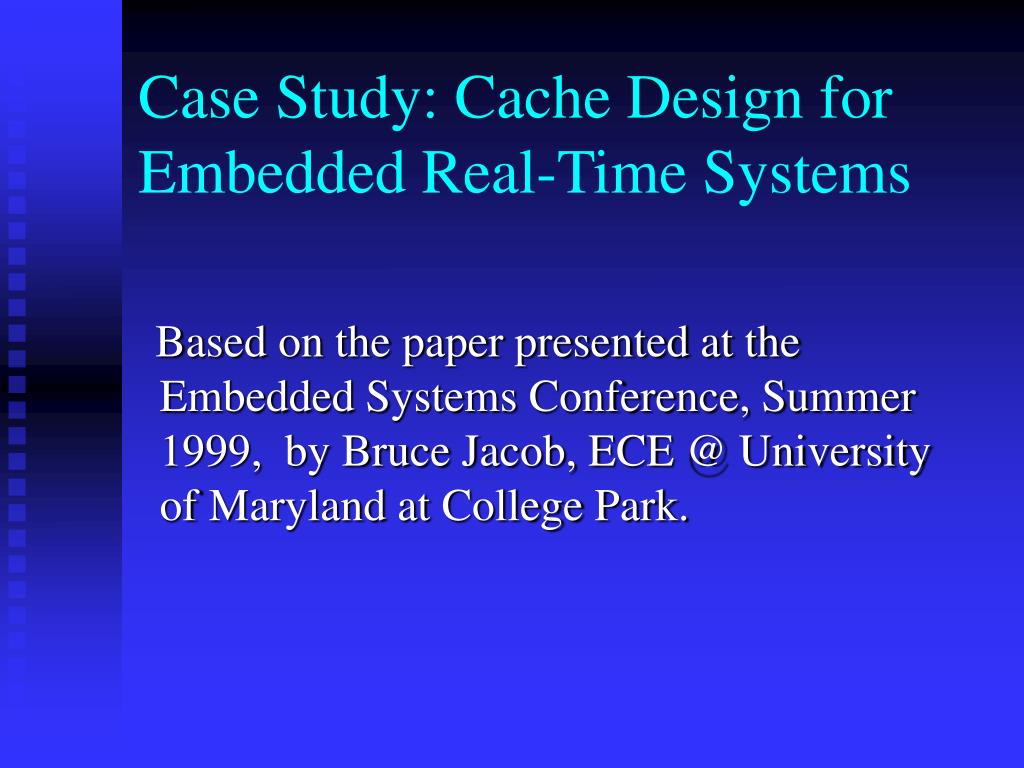 Case Study: Cache Design for Embedded Real-Time Systems

Based on the paper presented at the Embedded Systems Conference, Summer 1999, by Bruce Jacob, ECE @ University of Maryland at College Park.